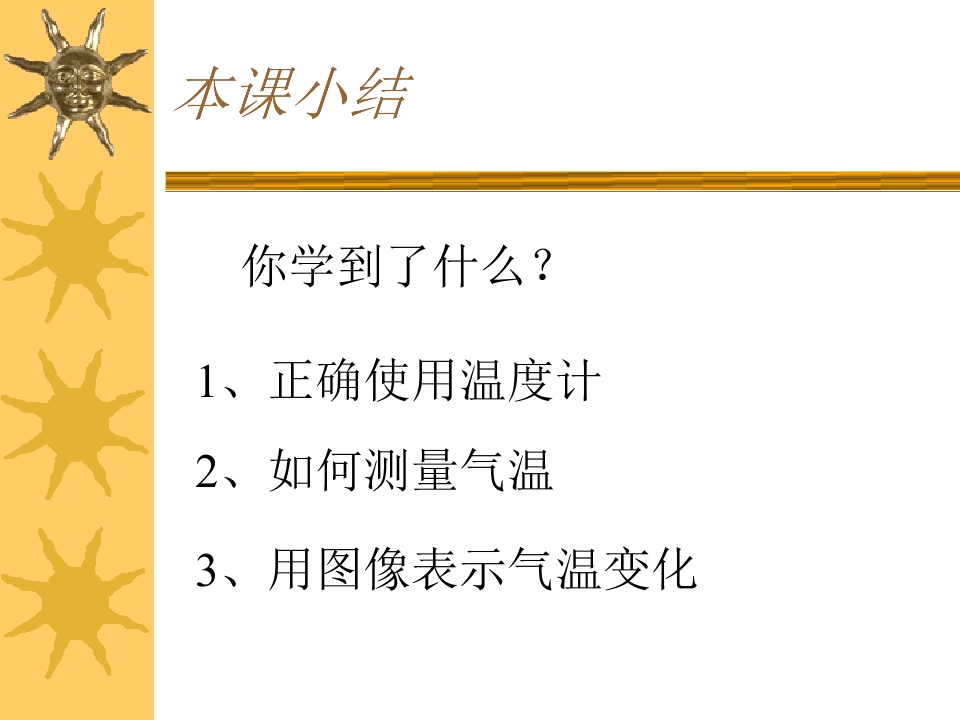 本课小结

你学到了什么？

1、正确使用温度计

2、如何测量气温

3、用图像表示气温变化